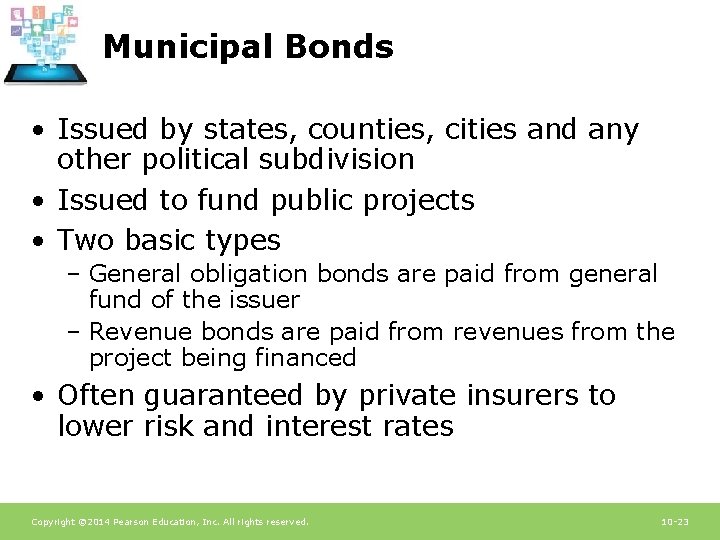 Municipal Bonds

• Issued by states, counties, cities and any other political subdivision
• Issued to fund public projects
• Two basic types
– General obligation bonds are paid from general fund of the issuer
– Revenue bonds are paid from revenues from the project being financed
• Often guaranteed by private insurers to lower risk and interest rates

Copyright ©2014 Pearson Education, Inc. All rights reserved.

10-23